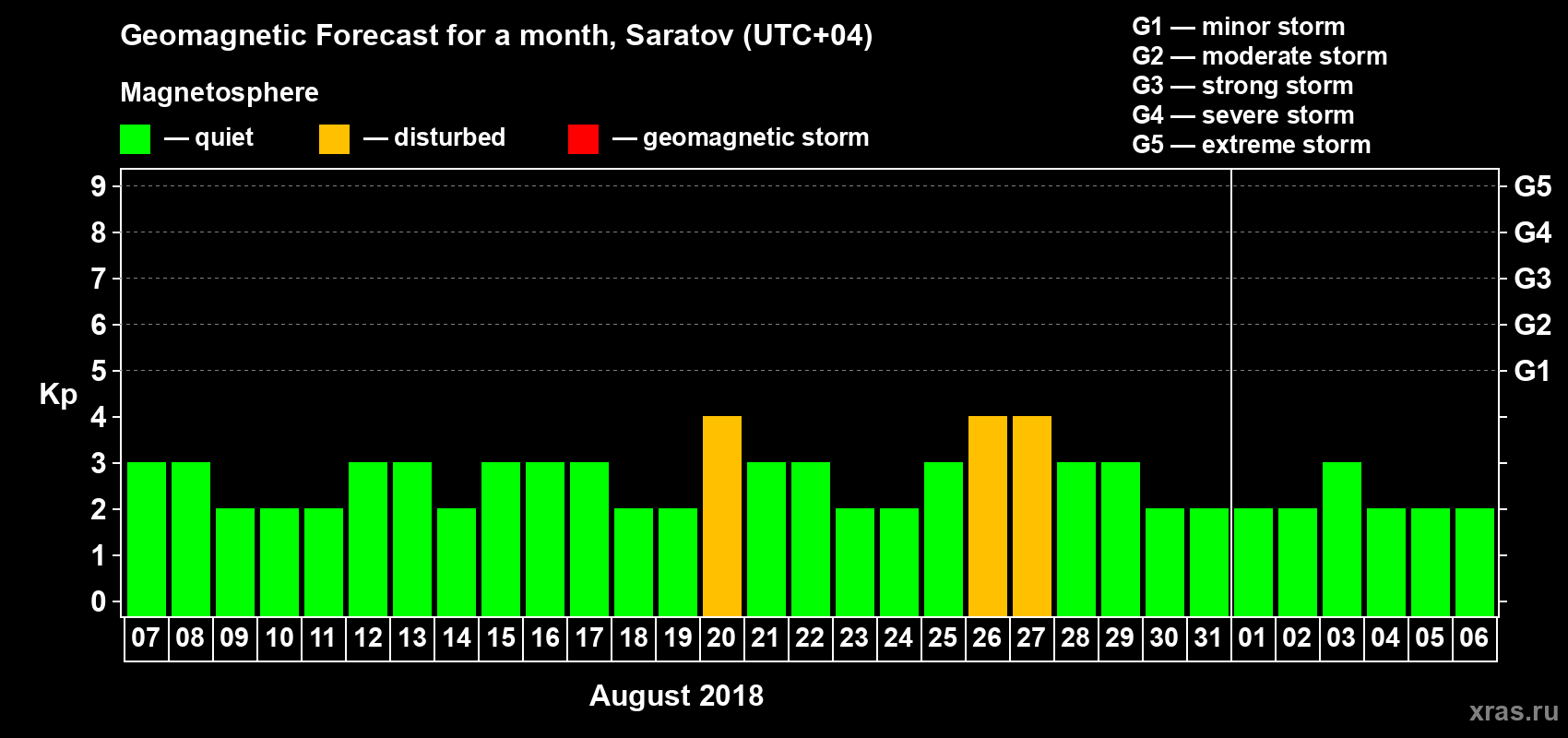 Geomagnetic Forecast for a month, Saratov (UTC+04)

Magnetosphere

— quiet — disturbed — geomagnetic storm

G1 — minor storm
G2 — moderate storm
G3 — strong storm
G4 — severe storm
G5 — extreme storm

Kp

9 8 7 6 5 4 3 2 1 0

G5 G4 G3 G2 G1

07 08 09 10 11 12 13 14 15 16 17 18 19 20 21 22 23 24 25 26 27 28 29 30 31 01 02 03 04 05 06

August 2018

xras.ru